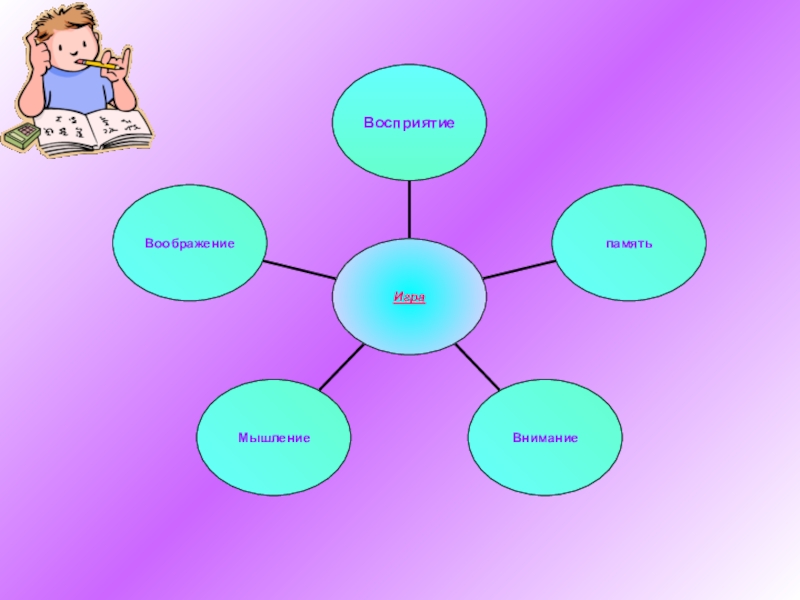 Восприятие

Воображение

память

Игра

Мышление

Внимание